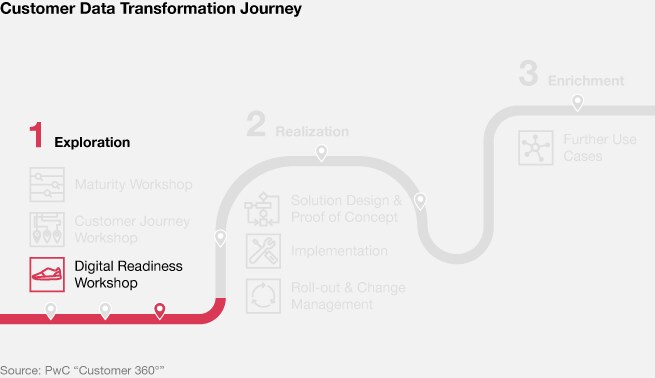 Customer Data Transformation Journey

1 Exploration

Maturity Workshop

Customer Journey Workshop

Digital Readiness Workshop

2 Realization

Solution Design & Proof of Concept

Implementation

Roll-out & Change Management

3 Enrichment

Further Use Cases

Source: PwC “Customer 360°”